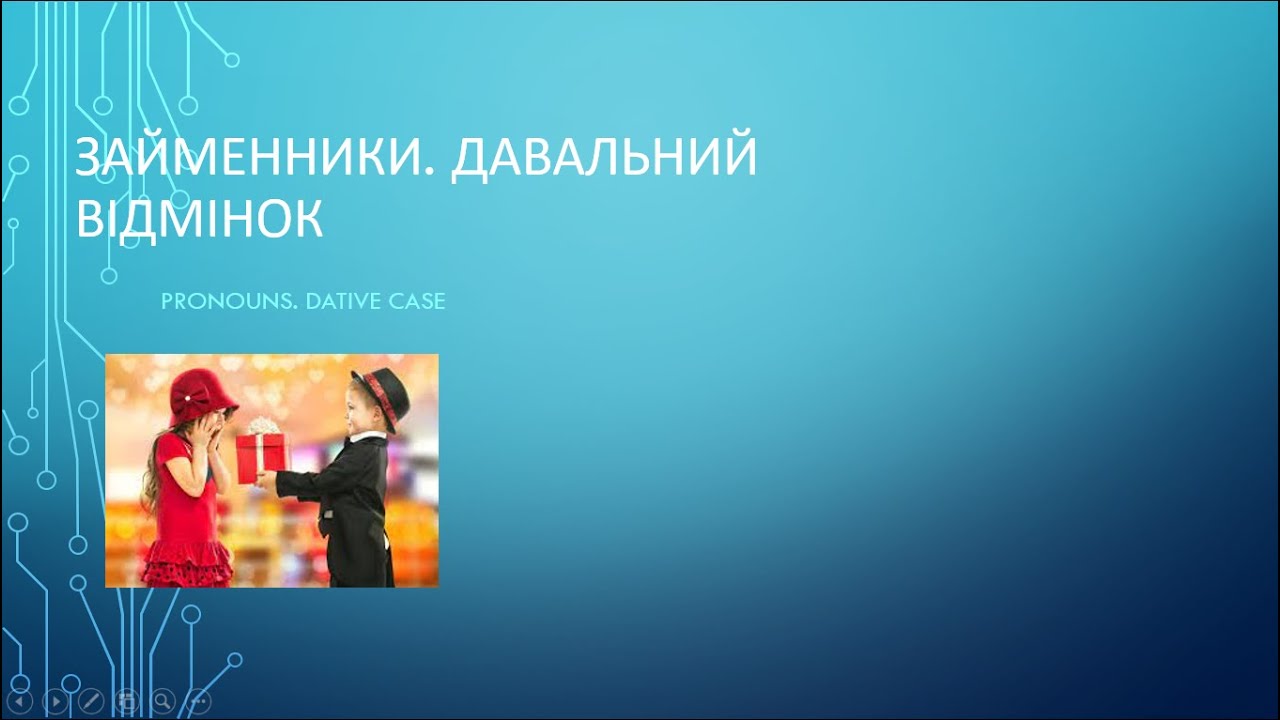 ЗАЙМЕННИКИ. ДАВАЛЬНИЙ ВІДМІНОК

PRONOUNS. DATIVE CASE